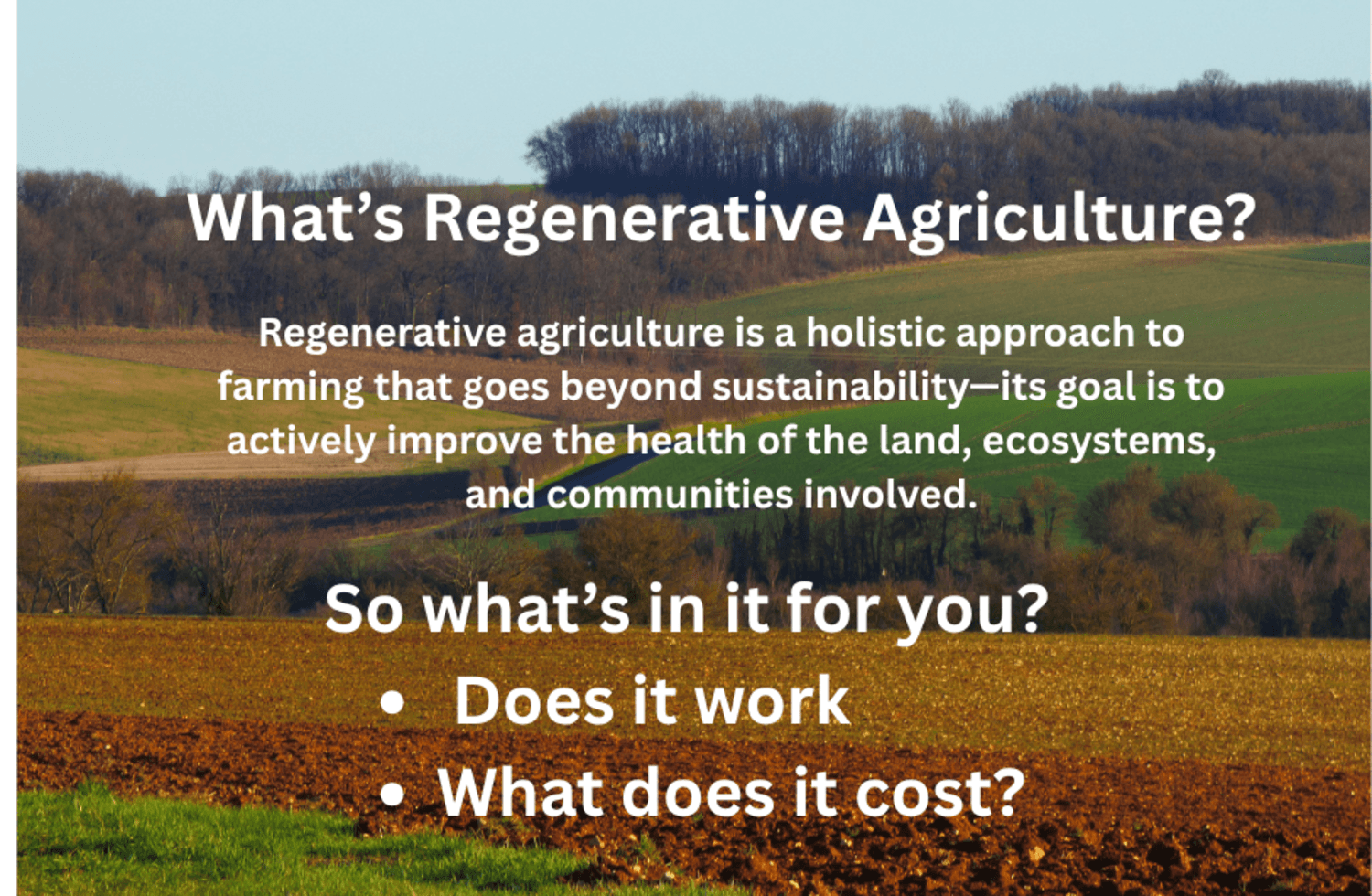 What's Regenerative Agriculture?

Regenerative agriculture is a holistic approach to farming that goes beyond sustainability—its goal is to actively improve the health of the land, ecosystems, and communities involved.

So what's in it for you?

• Does it work
• What does it cost?